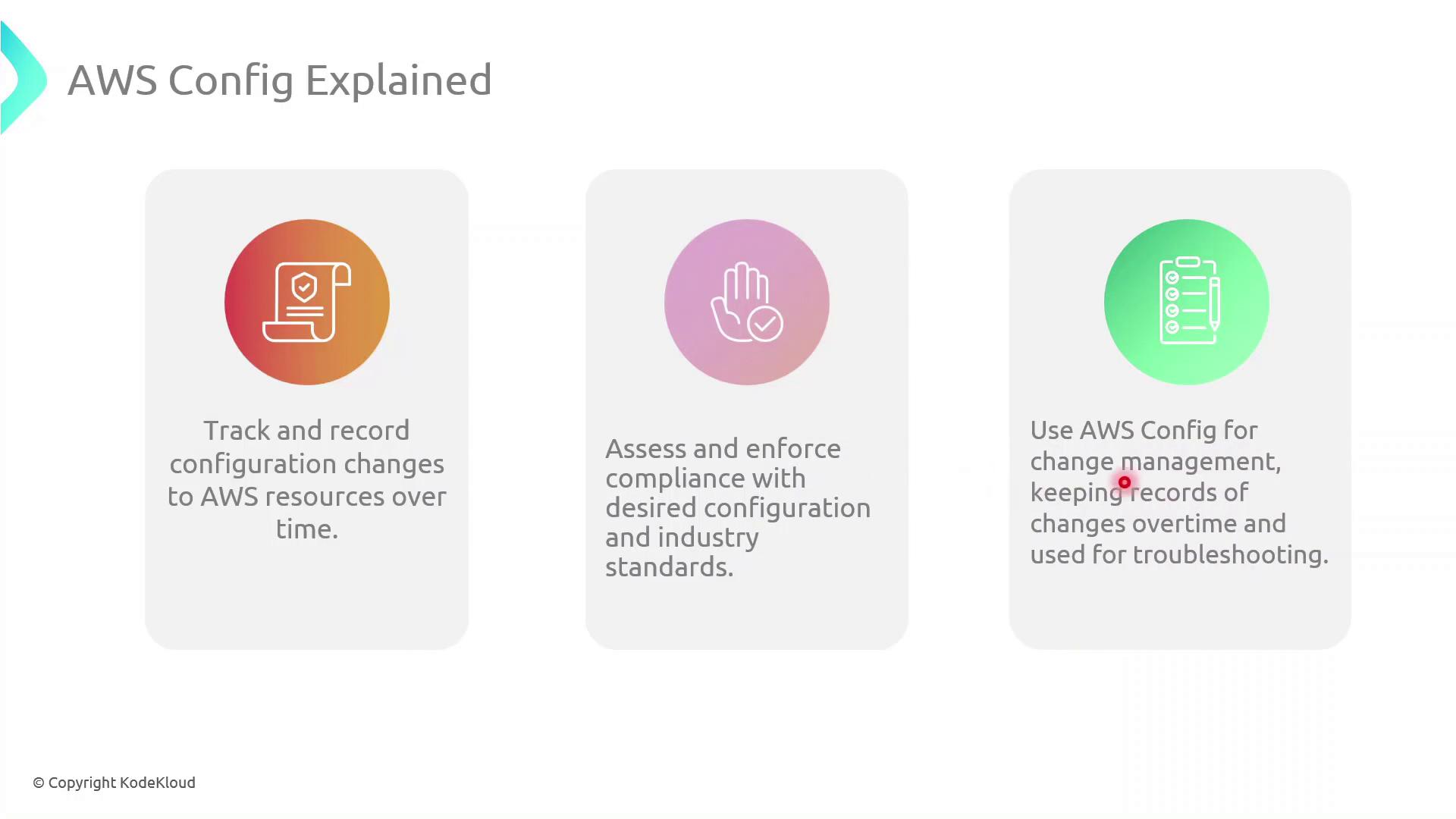 AWS Config Explained

Track and record configuration changes to AWS resources over time.

Assess and enforce compliance with desired configuration and industry standards.

Use AWS Config for change management, keeping records of changes overtime and used for troubleshooting.

© Copyright KodeKloud